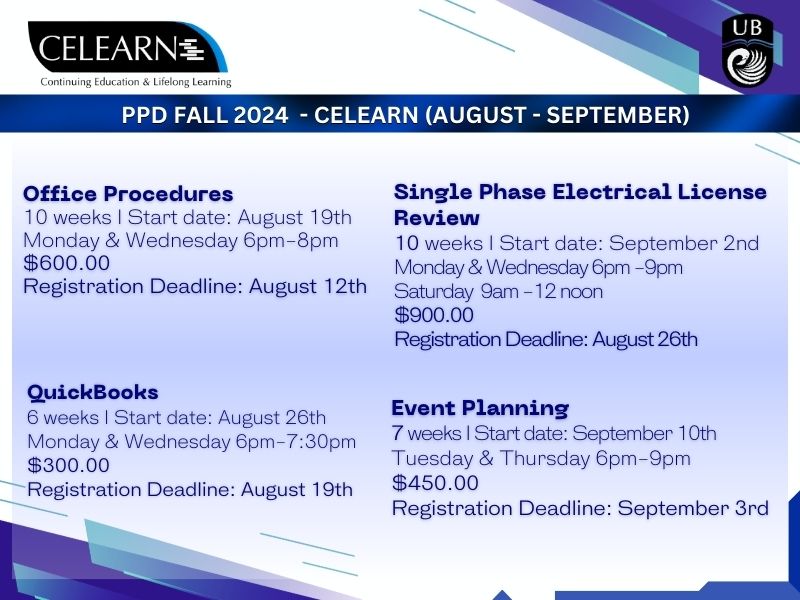 CELEARN

Continuing Education & Lifelong Learning

UB

PPD FALL 2024 - CELEARN (AUGUST - SEPTEMBER)

Office Procedures
10 weeks I Start date: August 19th
Monday & Wednesday 6pm-8pm
$600.00
Registration Deadline: August 12th

QuickBooks
6 weeks I Start date: August 26th
Monday & Wednesday 6pm-7:30pm
$300.00
Registration Deadline: August 19th

Single Phase Electrical License Review
10 weeks I Start date: September 2nd
Monday & Wednesday 6pm -9pm
Saturday 9am -12 noon
$900.00
Registration Deadline: August 26th

Event Planning
7 weeks I Start date: September 10th
Tuesday & Thursday 6pm-9pm
$450.00
Registration Deadline: September 3rd